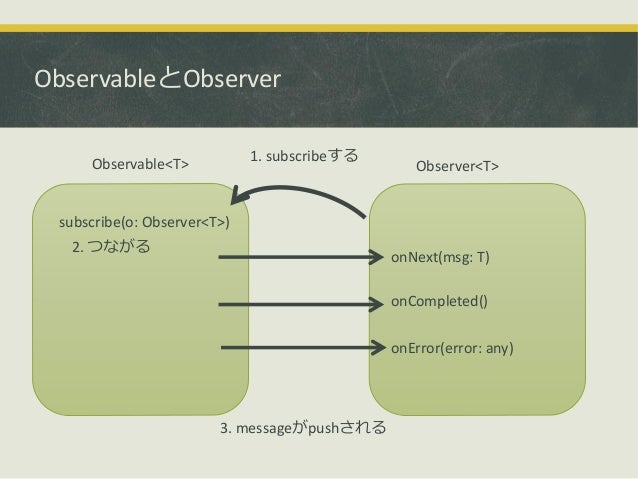 ObservableとObserver

Observable<T>

1. subscribeする

Observer<T>

subscribe(o: Observer<T>)

2. つながる

onNext(msg: T)

onCompleted()

onError(error: any)

3. messageがpushされる